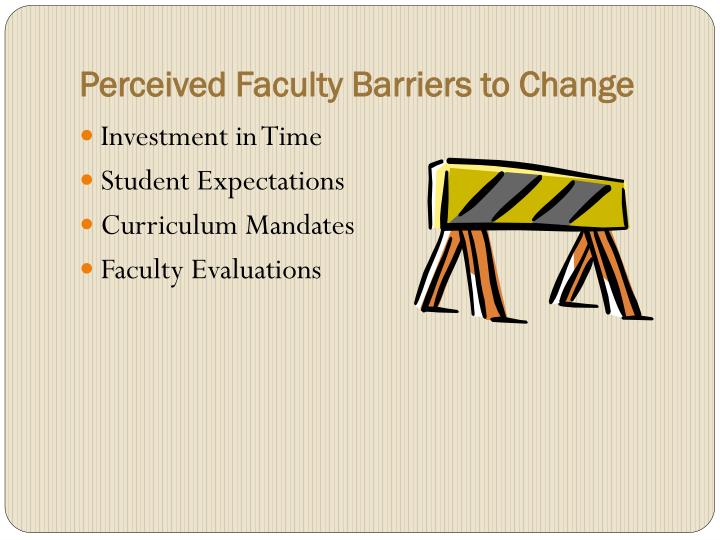 Perceived Faculty Barriers to Change

- Investment in Time
- Student Expectations
- Curriculum Mandates
- Faculty Evaluations